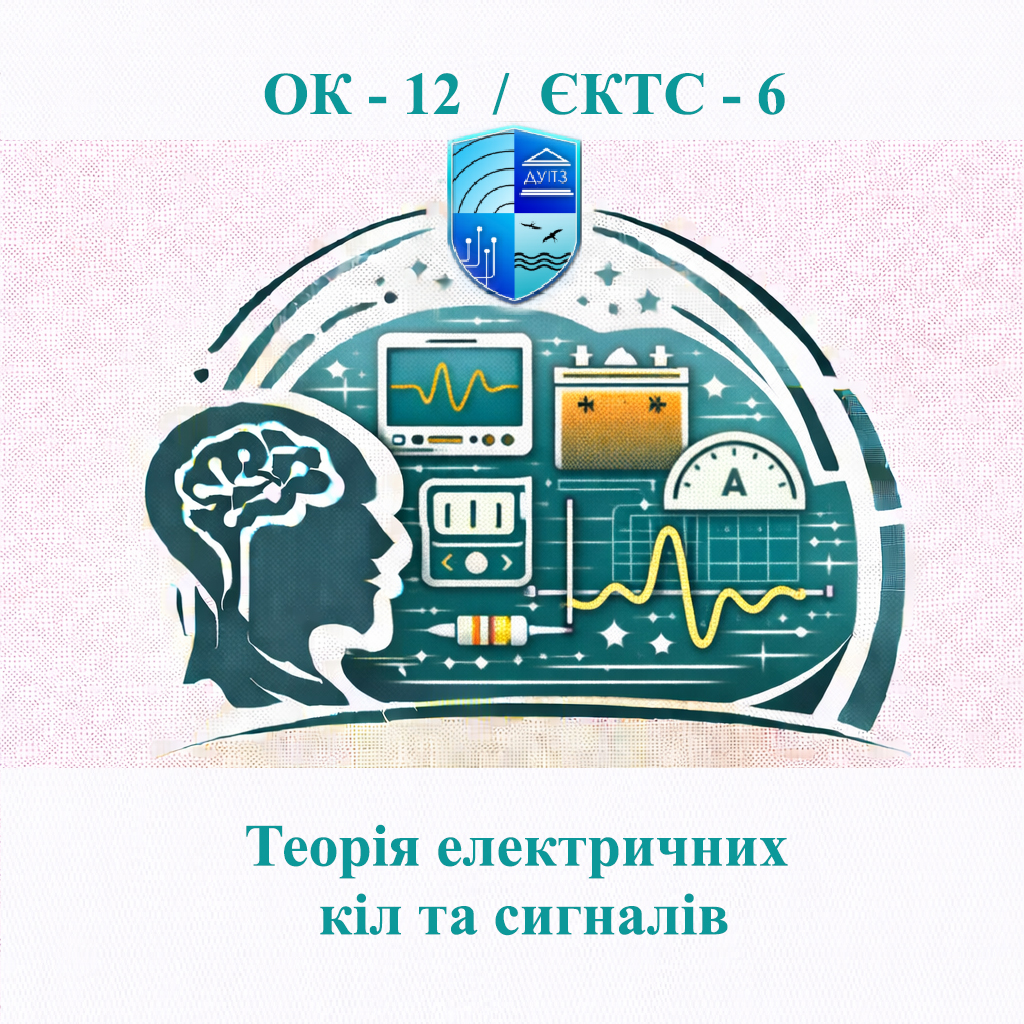 ОК - 12 / ЄКТС - 6

ДУІТЗ

A

Теорія електричних кіл та сигналів